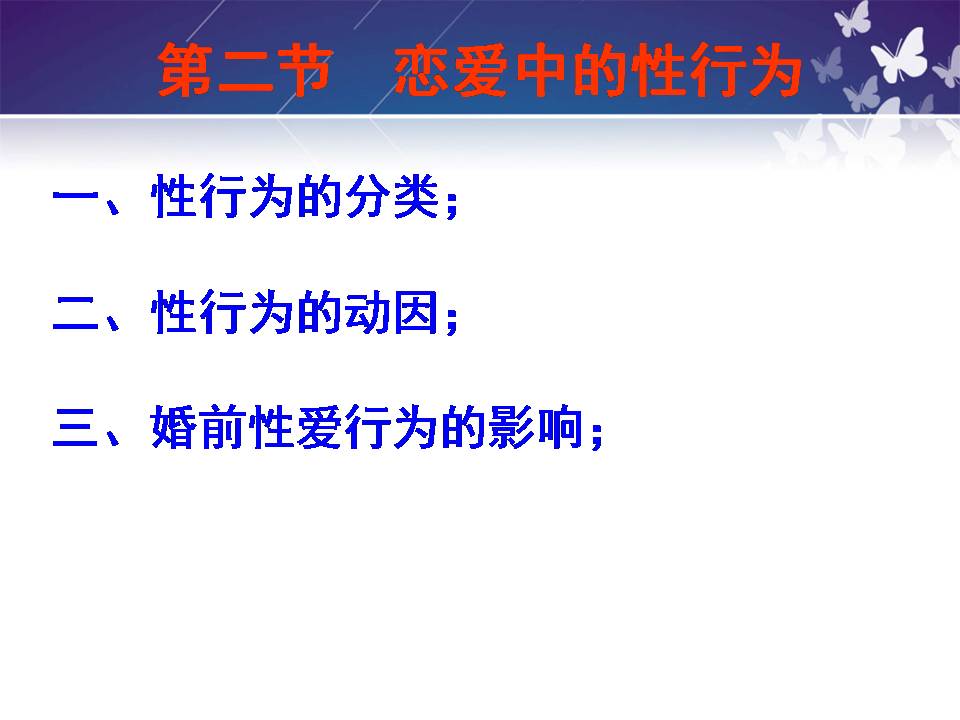 第二节　恋爱中的性行为

一、性行为的分类；

二、性行为的动因；

三、婚前性爱行为的影响；